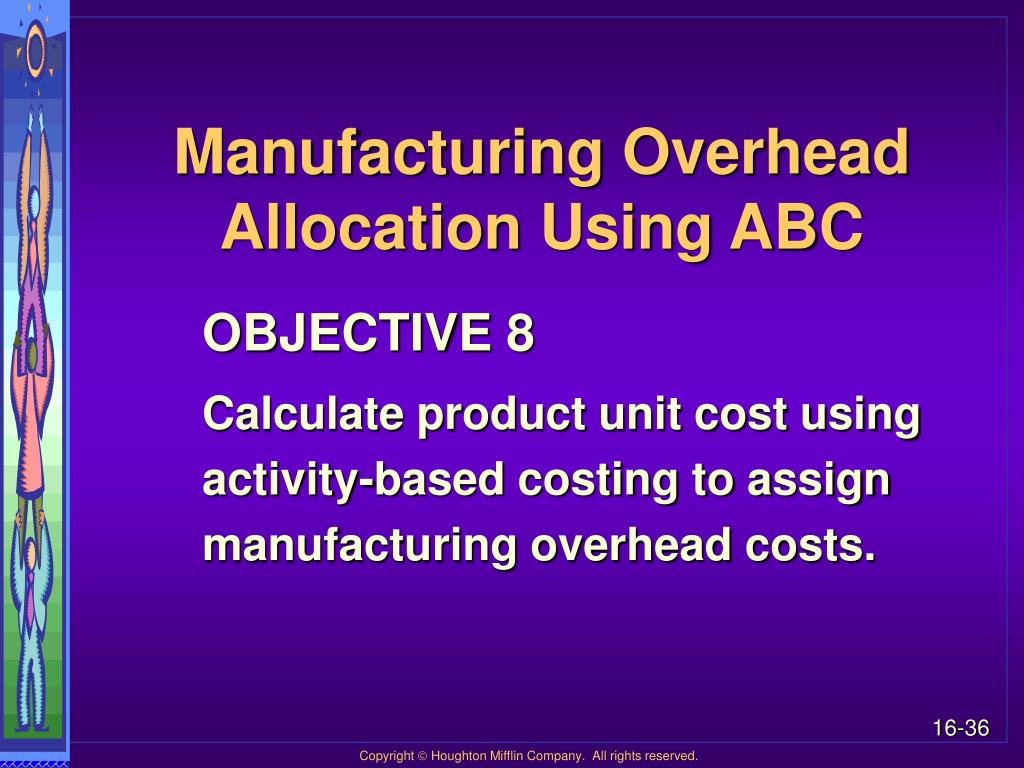 Manufacturing Overhead Allocation Using ABC

OBJECTIVE 8

Calculate product unit cost using activity-based costing to assign manufacturing overhead costs.

16-36

Copyright © Houghton Mifflin Company. All rights reserved.